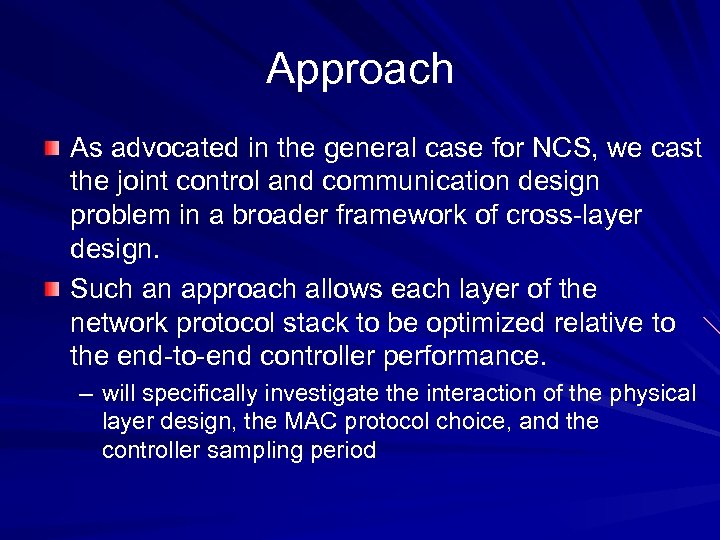 Approach

As advocated in the general case for NCS, we cast the joint control and communication design problem in a broader framework of cross-layer design.

Such an approach allows each layer of the network protocol stack to be optimized relative to the end-to-end controller performance.

– will specifically investigate the interaction of the physical layer design, the MAC protocol choice, and the controller sampling period